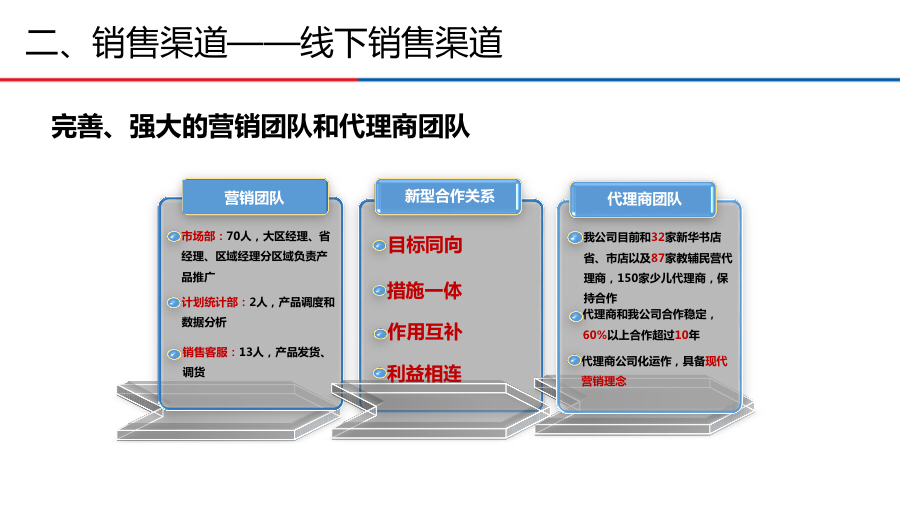 二、销售渠道——线下销售渠道

完善、强大的营销团队和代理商团队

营销团队

市场部：70人，大区经理、省经理、区域经理分区域负责产品推广

计划统计部：2人，产品调度和数据分析

销售客服：13人，产品发货、调货

新型合作关系

目标同向

措施一体

作用互补

利益相连

代理商团队

我公司目前和32家新华书店省、市店以及87家教辅民营代理商，150家少儿代理商，保持合作

代理商和我公司合作稳定，60%以上合作超过10年

代理商公司化运作，具备现代营销理念